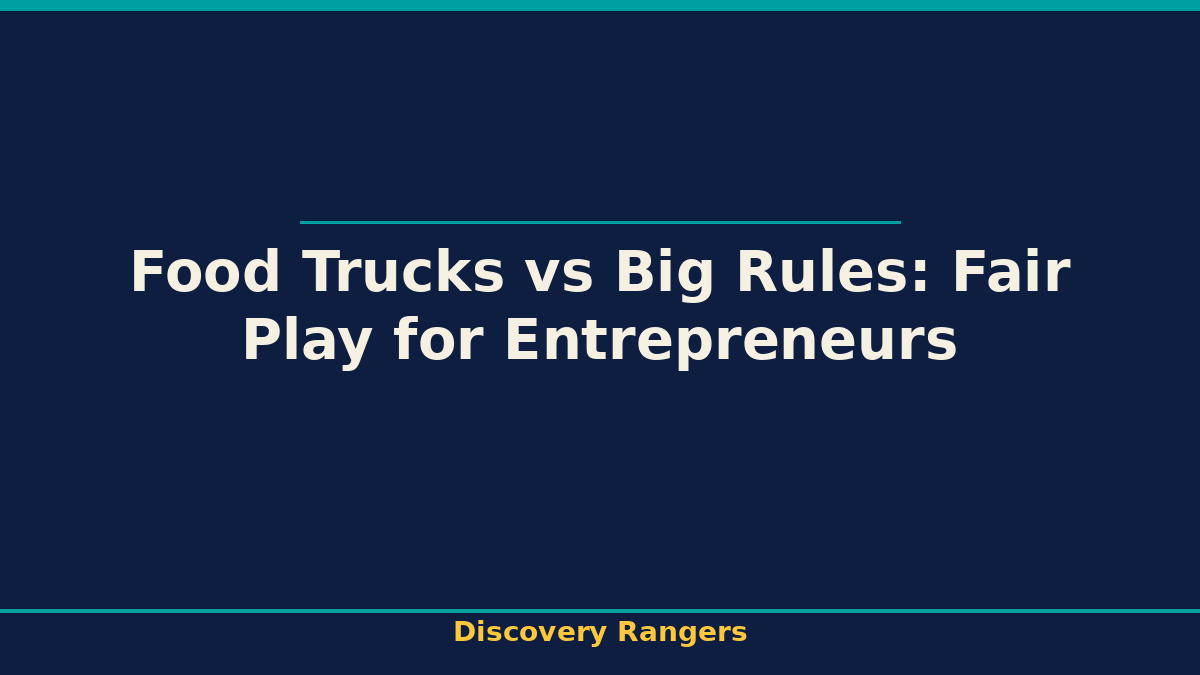 Food Trucks vs Big Rules: Fair Play for Entrepreneurs

Discovery Rangers